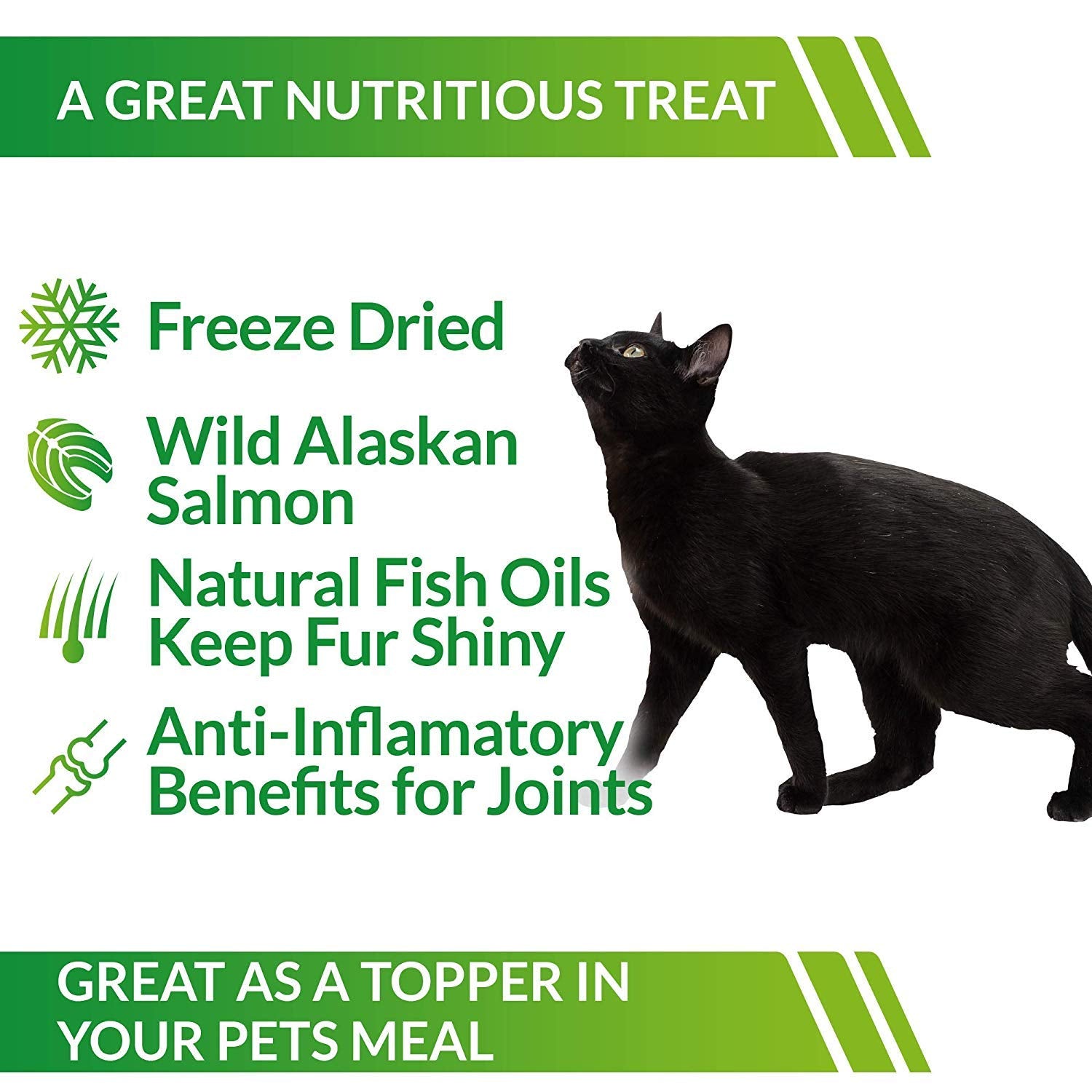 A GREAT NUTRITIOUS TREAT

Freeze Dried

Wild Alaskan Salmon

Natural Fish Oils Keep Fur Shiny

Anti-Inflamatory Benefits for Joints

GREAT AS A TOPPER IN YOUR PETS MEAL